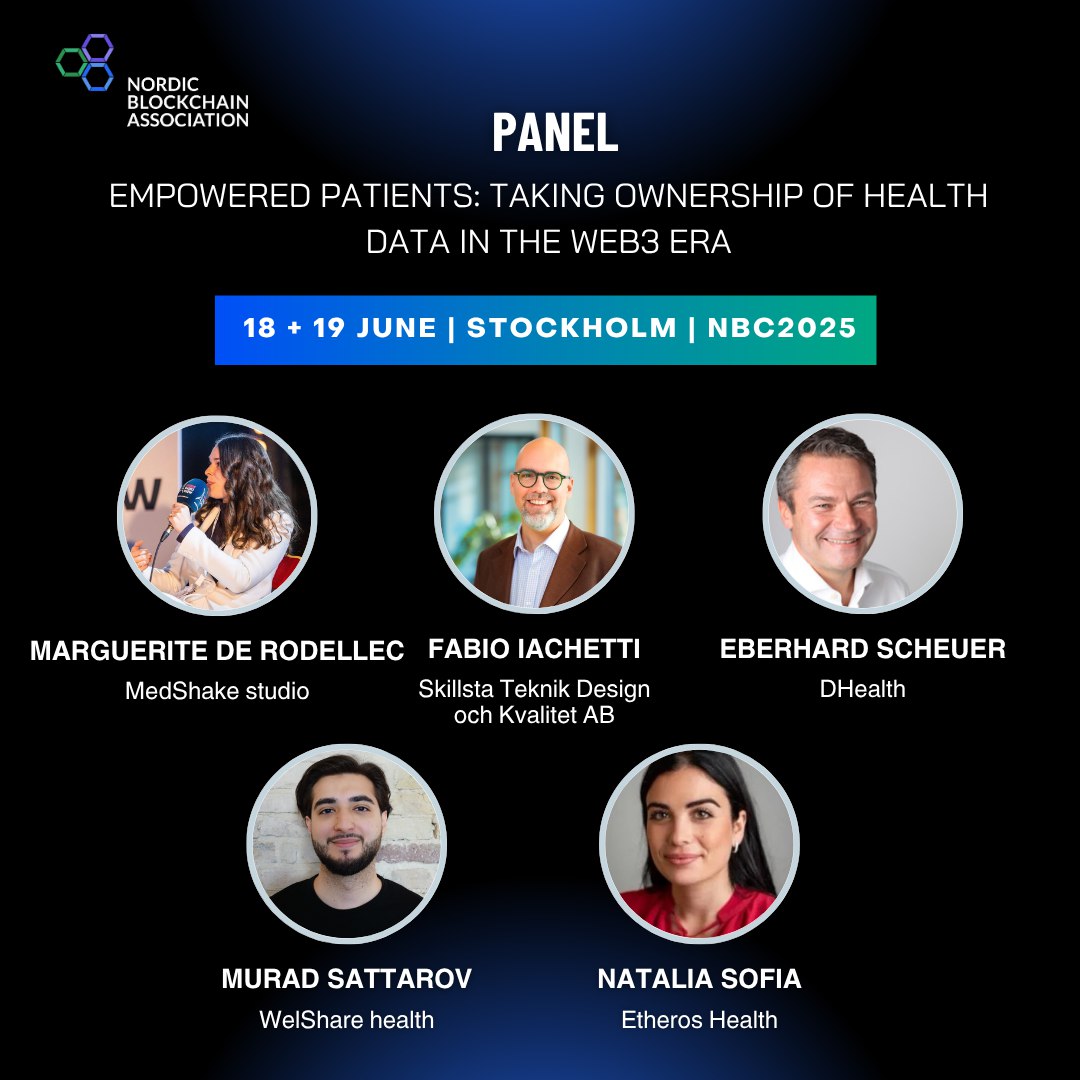 NORDIC BLOCKCHAIN ASSOCIATION

PANEL

EMPOWERED PATIENTS: TAKING OWNERSHIP OF HEALTH DATA IN THE WEB3 ERA

18 + 19 JUNE | STOCKHOLM | NBC2025

MARGUERITE DE RODELLEC
MedShake studio

FABIO IACHETTI
Skillsta Teknik Design och Kvalitet AB

EBERHARD SCHEUER
DHealth

MURAD SATTAROV
WelShare health

NATALIA SOFIA
Etheros Health